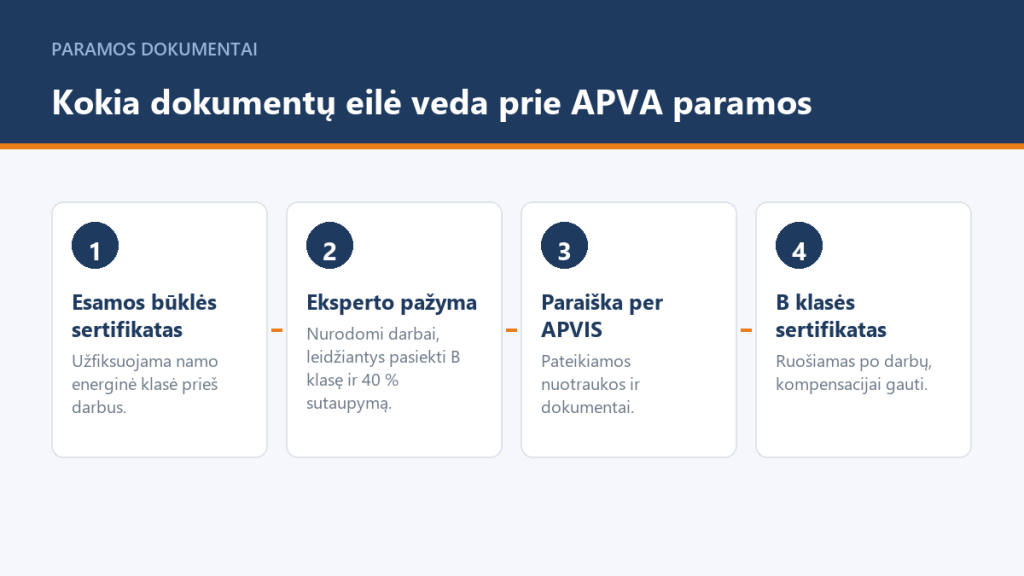 PARAMOS DOKUMENTAI

Kokia dokumentų eilė veda prie APVA paramos

1

Esamos būklės sertifikatas

Užfiksuojama namo energinė klasė prieš darbus.

2

Eksperto pažyma

Nurodomi darbai, leidžiantys pasiekti B klasę ir 40 % sutaupymą.

3

Paraiška per APVIS

Pateikiamos nuotraukos ir dokumentai.

4

B klasės sertifikatas

Ruošiamas po darbų, kompensacijai gauti.